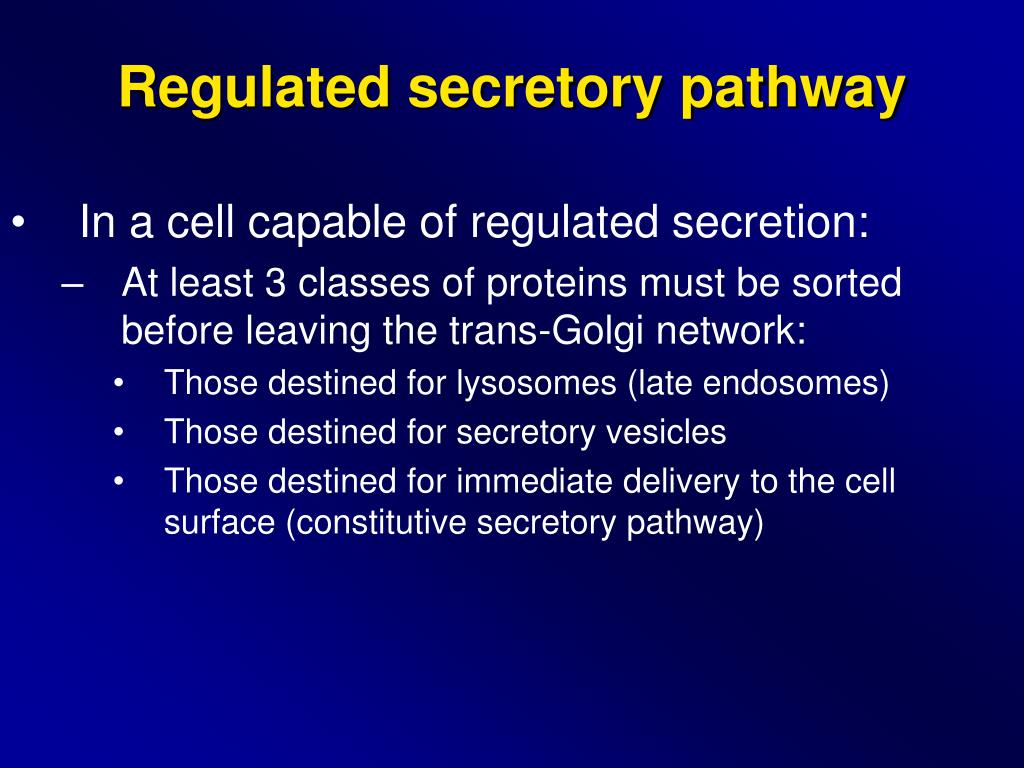 Regulated secretory pathway

• In a cell capable of regulated secretion:
  – At least 3 classes of proteins must be sorted before leaving the trans-Golgi network:
    • Those destined for lysosomes (late endosomes)
    • Those destined for secretory vesicles
    • Those destined for immediate delivery to the cell surface (constitutive secretory pathway)